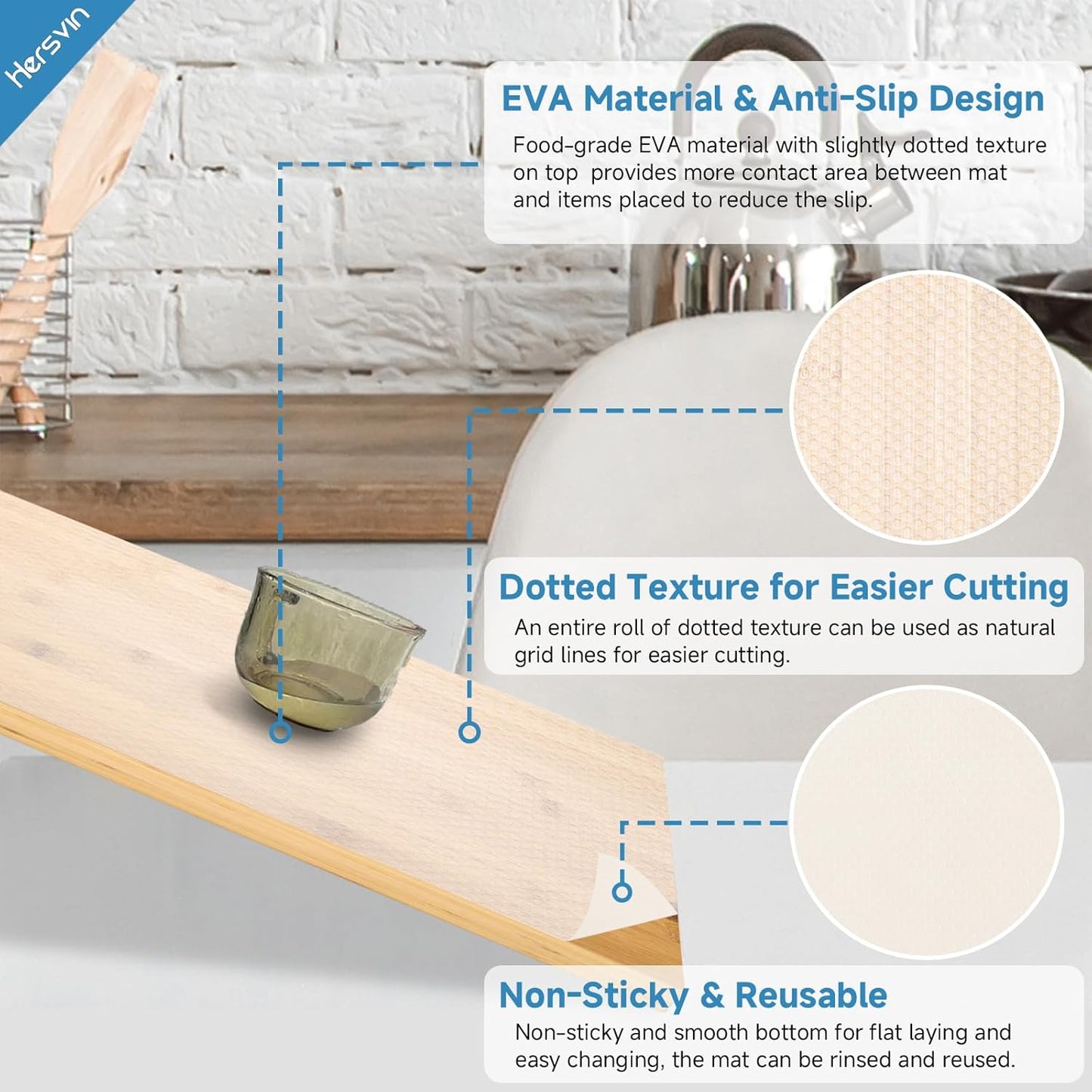 Hersvin

EVA Material & Anti-Slip Design

Food-grade EVA material with slightly dotted texture on top provides more contact area between mat and items placed to reduce the slip.

Dotted Texture for Easier Cutting

An entire roll of dotted texture can be used as natural grid lines for easier cutting.

Non-Sticky & Reusable

Non-sticky and smooth bottom for flat laying and easy changing, the mat can be rinsed and reused.